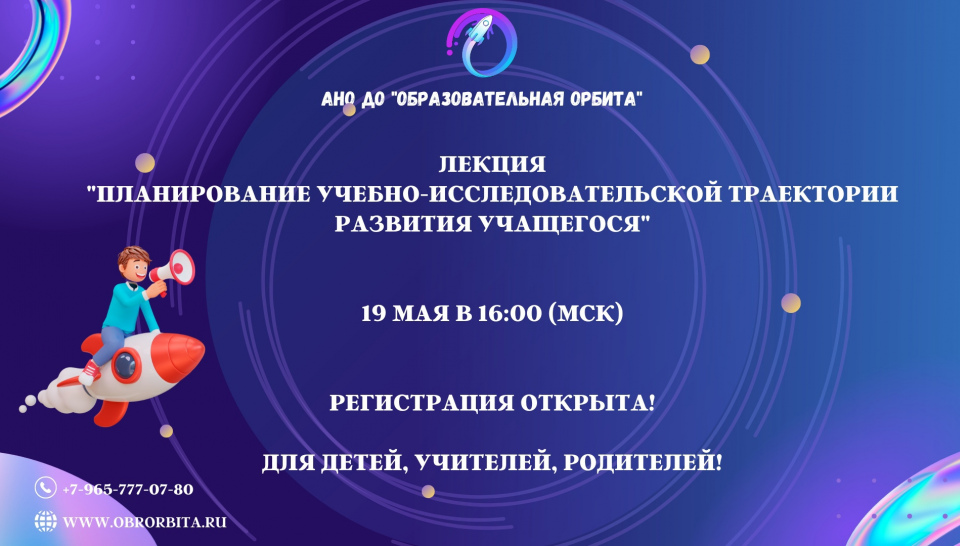 АНО ДО "ОБРАЗОВАТЕЛЬНАЯ ОРБИТА"

ЛЕКЦИЯ
"ПЛАНИРОВАНИЕ УЧЕБНО-ИССЛЕДОВАТЕЛЬСКОЙ ТРАЕКТОРИИ РАЗВИТИЯ УЧАЩЕГОСЯ"

19 МАЯ В 16:00 (МСК)

РЕГИСТРАЦИЯ ОТКРЫТА!

ДЛЯ ДЕТЕЙ, УЧИТЕЛЕЙ, РОДИТЕЛЕЙ!

+7-965-777-07-80

WWW.OBRORBITA.RU